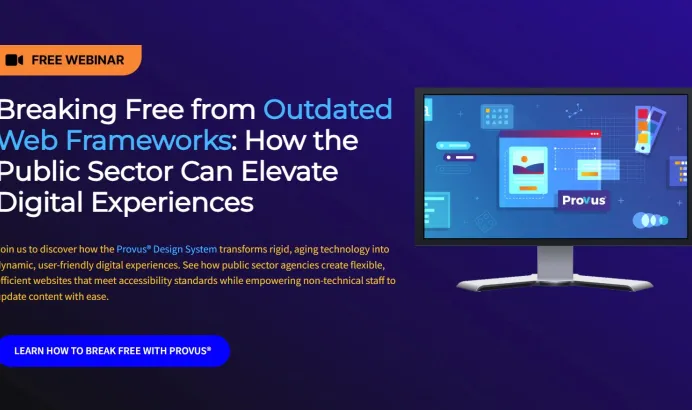 FREE WEBINAR

Breaking Free from Outdated Web Frameworks: How the Public Sector Can Elevate Digital Experiences

oin us to discover how the Provus® Design System transforms rigid, aging technology into ynamic, user-friendly digital experiences. See how public sector agencies create flexible, fficient websites that meet accessibility standards while empowering non-technical staff to pdate content with ease.

LEARN HOW TO BREAK FREE WITH PROVUS®

Provus